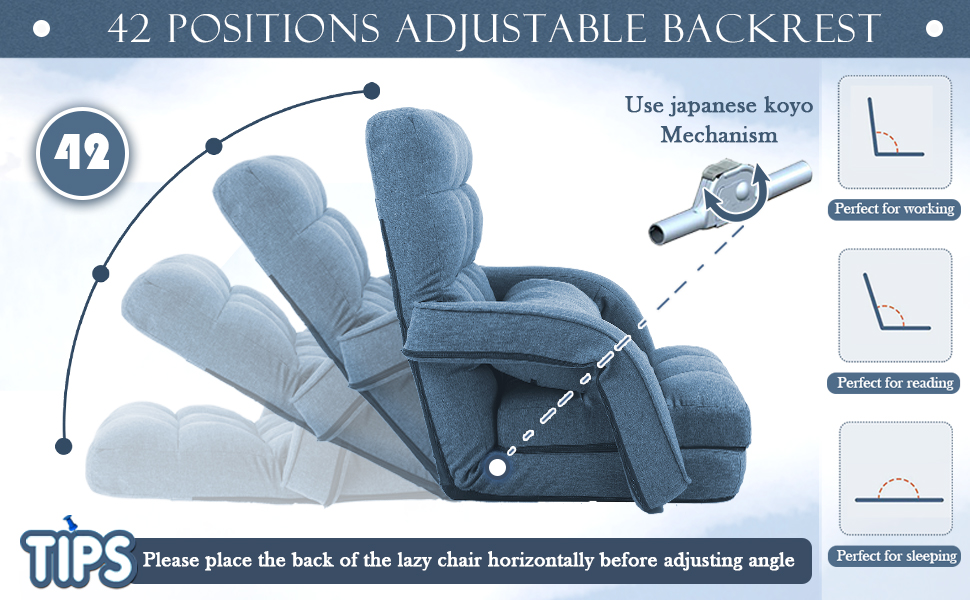 42 POSITIONS ADJUSTABLE BACKREST

42

Use japanese koyo Mechanism

Perfect for working

Perfect for reading

Perfect for sleeping

TIPS

Please place the back of the lazy chair horizontally before adjusting angle